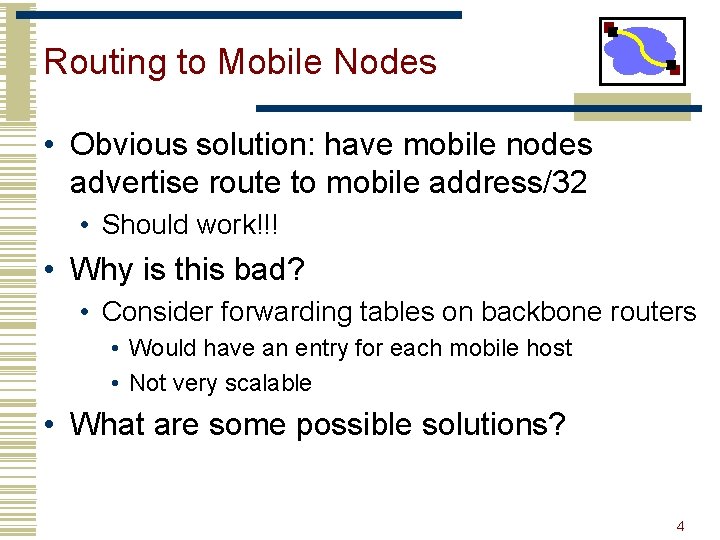 Routing to Mobile Nodes

• Obvious solution: have mobile nodes advertise route to mobile address/32
  • Should work!!!
• Why is this bad?
  • Consider forwarding tables on backbone routers
    • Would have an entry for each mobile host
    • Not very scalable
• What are some possible solutions?

4